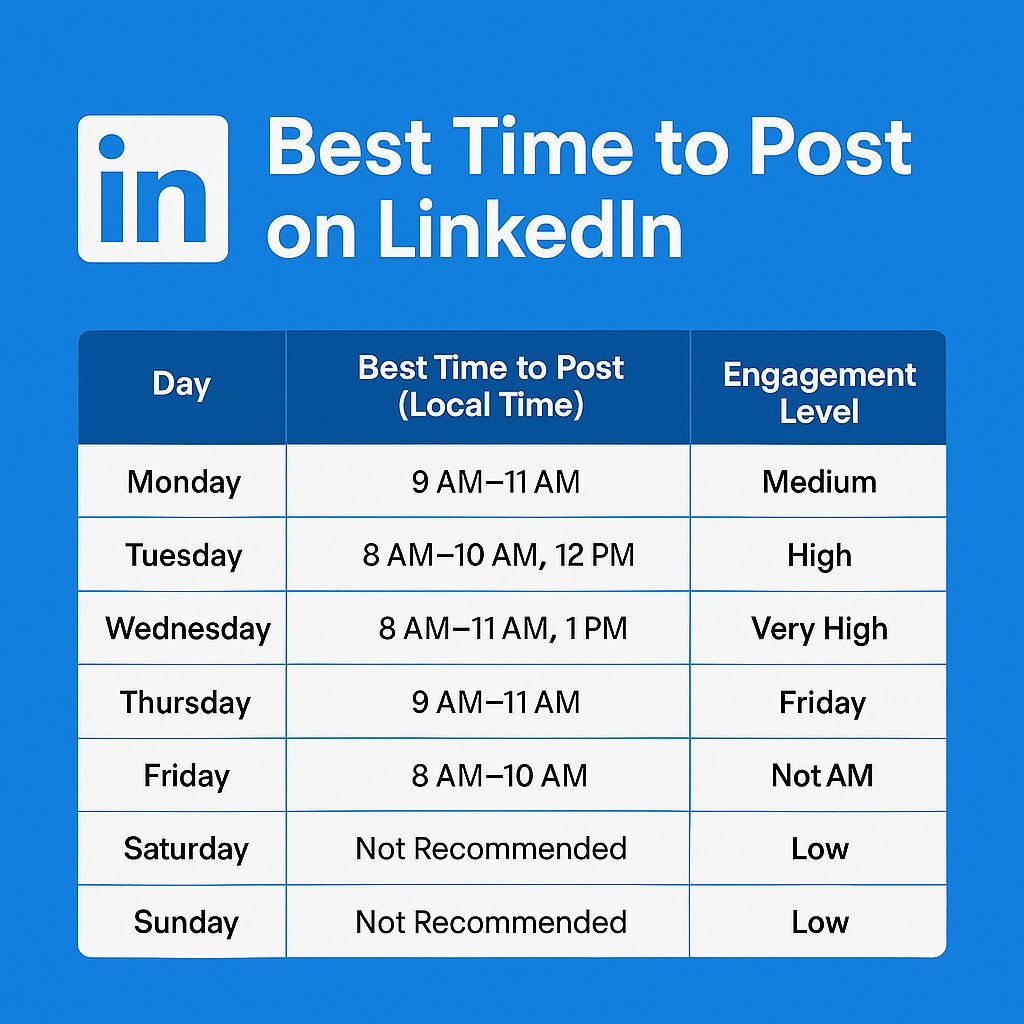 in

Best Time to Post on LinkedIn

| Day | Best Time to Post (Local Time) | Engagement Level |
|---|---|---|
| Monday | 9 AM–11 AM | Medium |
| Tuesday | 8 AM–10 AM, 12 PM | High |
| Wednesday | 8 AM–11 AM, 1 PM | Very High |
| Thursday | 9 AM–11 AM | Friday |
| Friday | 8 AM–10 AM | Not AM |
| Saturday | Not Recommended | Low |
| Sunday | Not Recommended | Low |